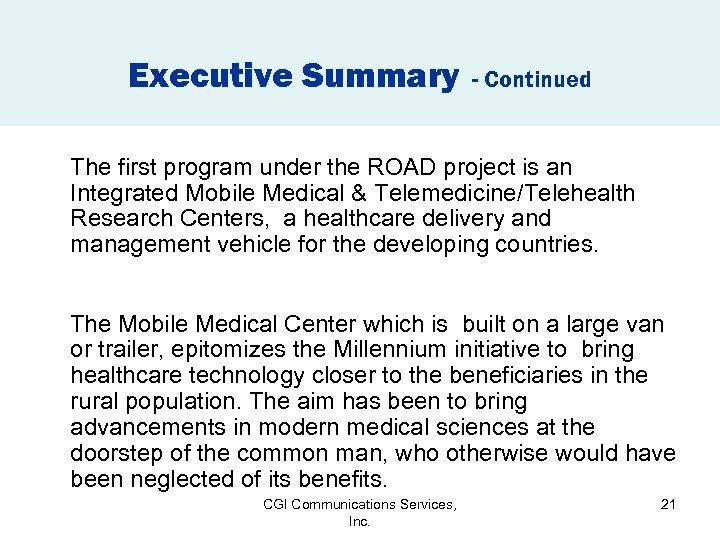 Executive Summary - Continued

The first program under the ROAD project is an Integrated Mobile Medical & Telemedicine/Telehealth Research Centers, a healthcare delivery and management vehicle for the developing countries.

The Mobile Medical Center which is built on a large van or trailer, epitomizes the Millennium initiative to bring healthcare technology closer to the beneficiaries in the rural population. The aim has been to bring advancements in modern medical sciences at the doorstep of the common man, who otherwise would have been neglected of its benefits.

CGI Communications Services, Inc.

21